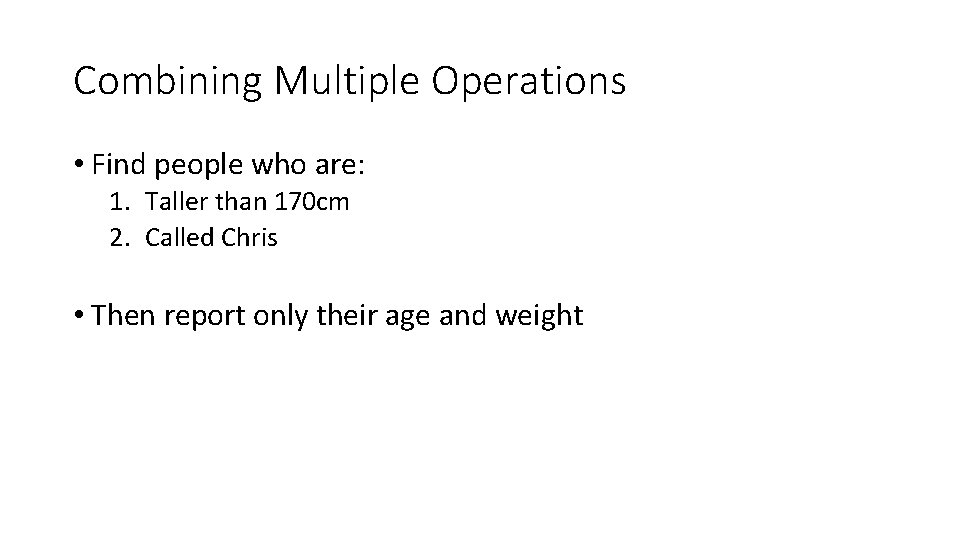 Combining Multiple Operations

• Find people who are:
1. Taller than 170cm
2. Called Chris

• Then report only their age and weight